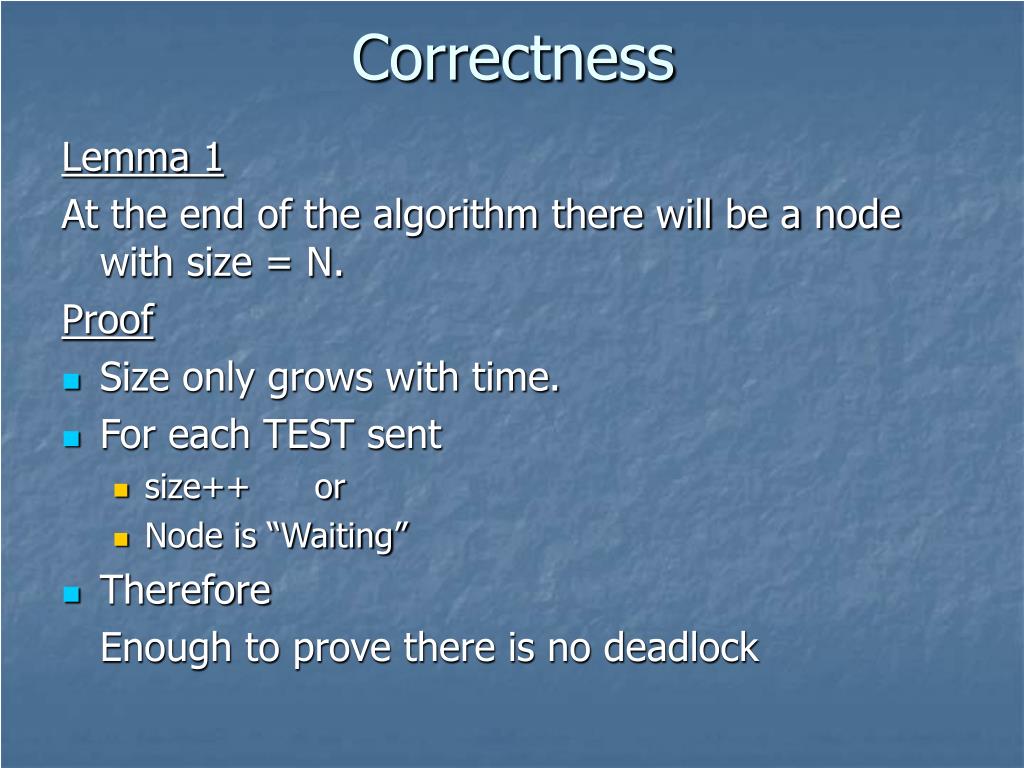 Correctness

Lemma 1

At the end of the algorithm there will be a node with size = N.

Proof

- Size only grows with time.
- For each TEST sent
  - size++ or
  - Node is “Waiting”
- Therefore

  Enough to prove there is no deadlock